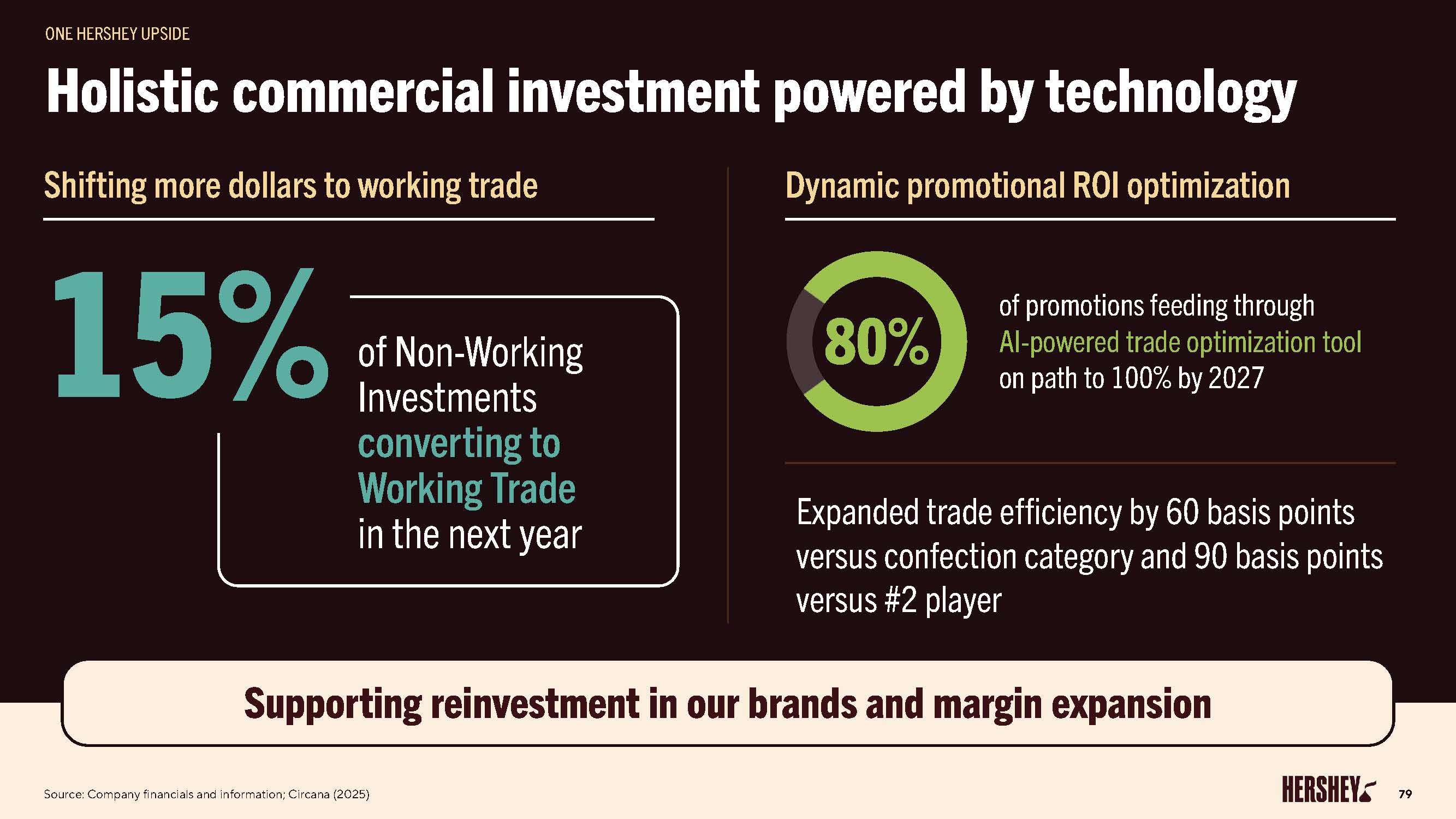 ONE HERSHEY UPSIDE

Holistic commercial investment powered by technology

Shifting more dollars to working trade

15%

of Non-Working Investments converting to Working Trade in the next year

Dynamic promotional ROI optimization

80%

of promotions feeding through AI-powered trade optimization tool on path to 100% by 2027

Expanded trade efficiency by 60 basis points versus confection category and 90 basis points versus #2 player

Supporting reinvestment in our brands and margin expansion

Source: Company financials and information; Circana (2025)

HERSHEY

79